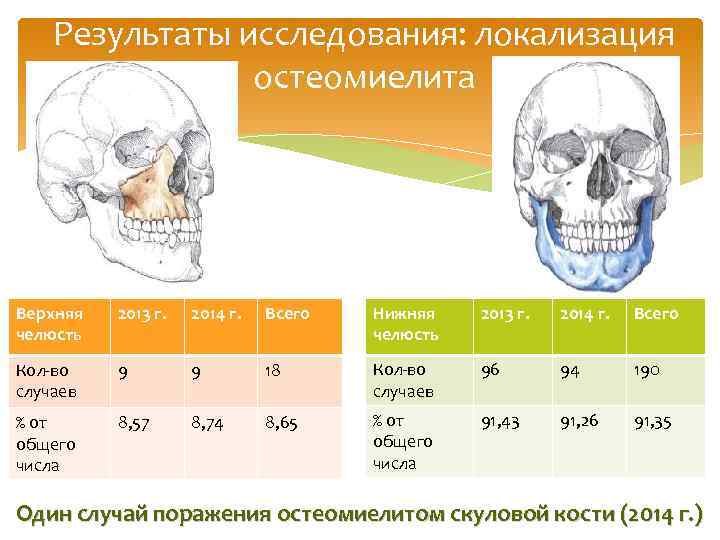 Результаты исследования: локализация остеомиелита

| Верхняя челюсть | 2013 г. | 2014 г. | Всего |
|---|---|---|---|
| Кол-во случаев | 9 | 9 | 18 |
| % от общего числа | 8,57 | 8,74 | 8,65 |

| Нижняя челюсть | 2013 г. | 2014 г. | Всего |
|---|---|---|---|
| Кол-во случаев | 96 | 94 | 190 |
| % от общего числа | 91,43 | 91,26 | 91,35 |

Один случай поражения остеомиелитом скуловой кости (2014 г.)